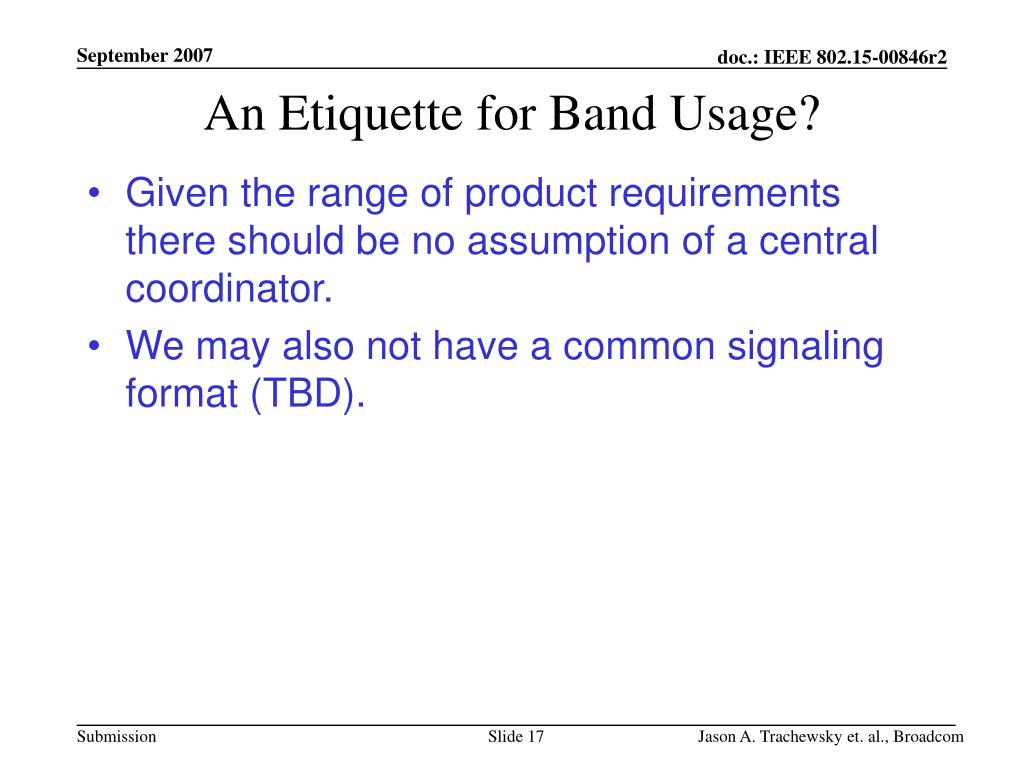 September 2007

doc.: IEEE 802.15-00846r2

An Etiquette for Band Usage?

• Given the range of product requirements there should be no assumption of a central coordinator.
• We may also not have a common signaling format (TBD).

Submission

Slide 17

Jason A. Trachewsky et. al., Broadcom